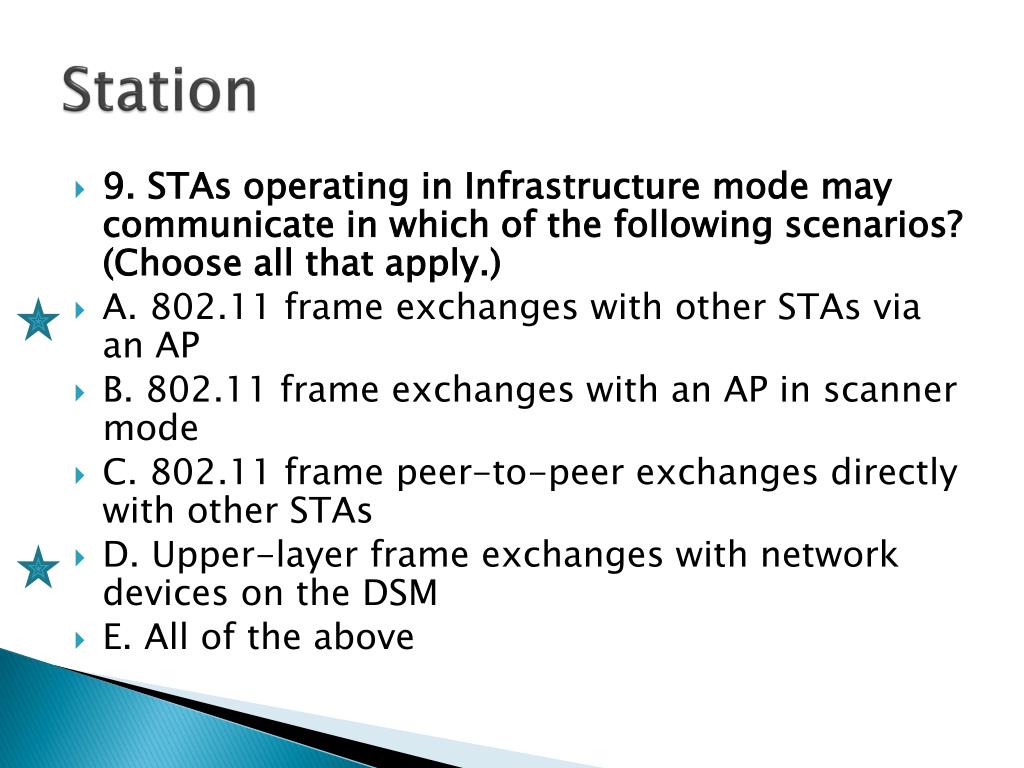 Station

9. STAs operating in Infrastructure mode may communicate in which of the following scenarios? (Choose all that apply.)

A. 802.11 frame exchanges with other STAs via an AP

B. 802.11 frame exchanges with an AP in scanner mode

C. 802.11 frame peer-to-peer exchanges directly with other STAs

D. Upper-layer frame exchanges with network devices on the DSM

E. All of the above